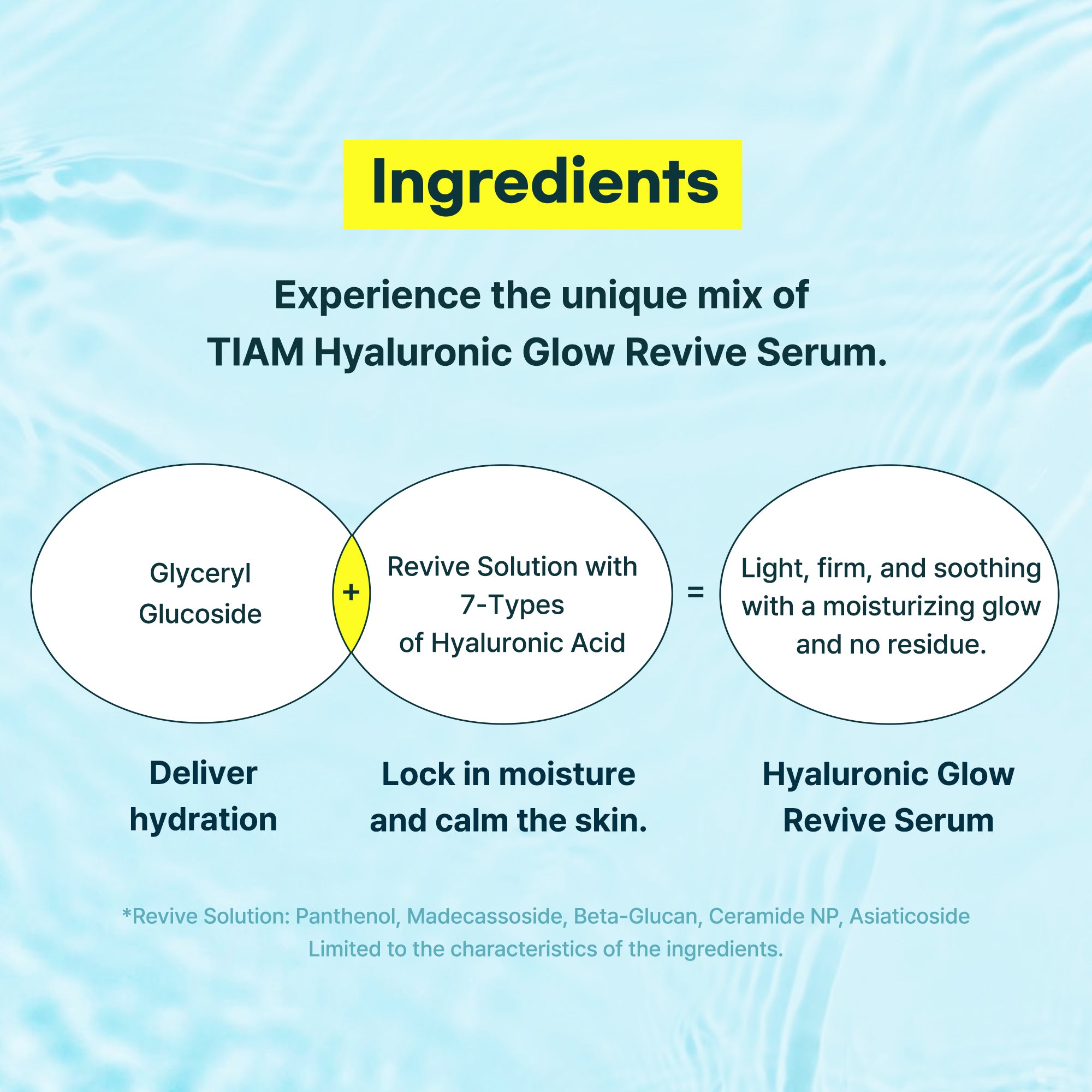 Ingredients

Experience the unique mix of TIAM Hyaluronic Glow Revive Serum.

Glyceryl Glucoside

+

Revive Solution with 7-Types of Hyaluronic Acid

=

Light, firm, and soothing with a moisturizing glow and no residue.

Deliver hydration

Lock in moisture and calm the skin.

Hyaluronic Glow Revive Serum

*Revive Solution: Panthenol, Madecassoside, Beta-Glucan, Ceramide NP, Asiaticoside
Limited to the characteristics of the ingredients.